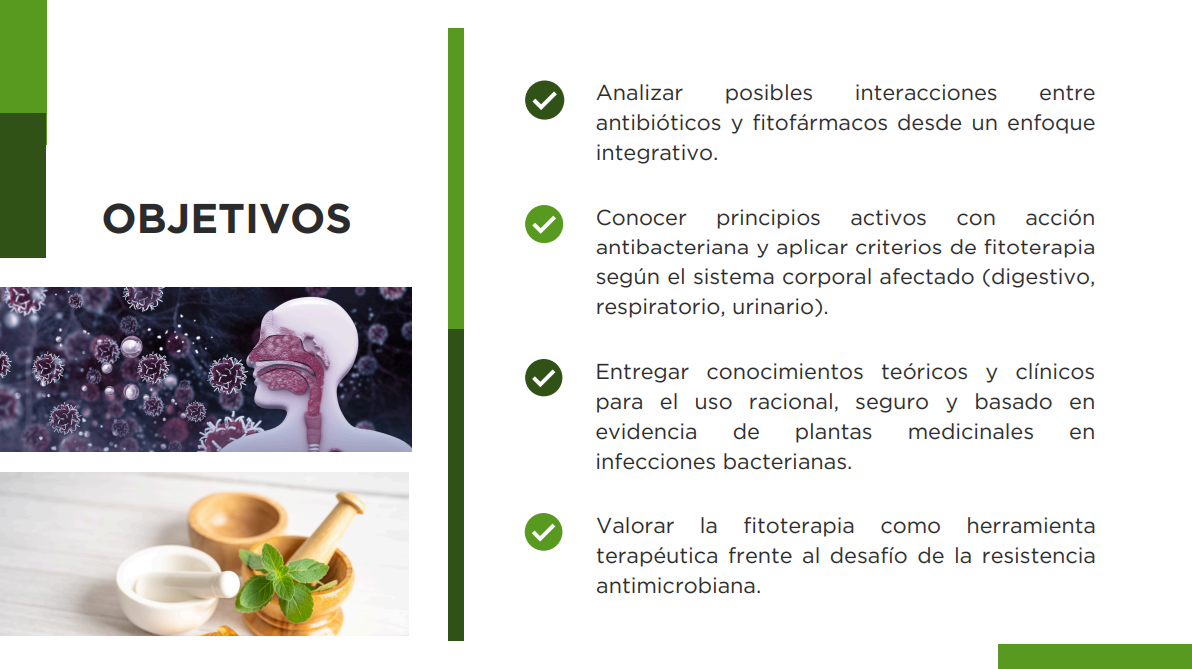 OBJETIVOS

Analizar posibles interacciones entre antibióticos y fitofármacos desde un enfoque integrativo.

Conocer principios activos con acción antibacteriana y aplicar criterios de fitoterapia según el sistema corporal afectado (digestivo, respiratorio, urinario).

Entregar conocimientos teóricos y clínicos para el uso racional, seguro y basado en evidencia de plantas medicinales en infecciones bacterianas.

Valorar la fitoterapia como herramienta terapéutica frente al desafío de la resistencia antimicrobiana.